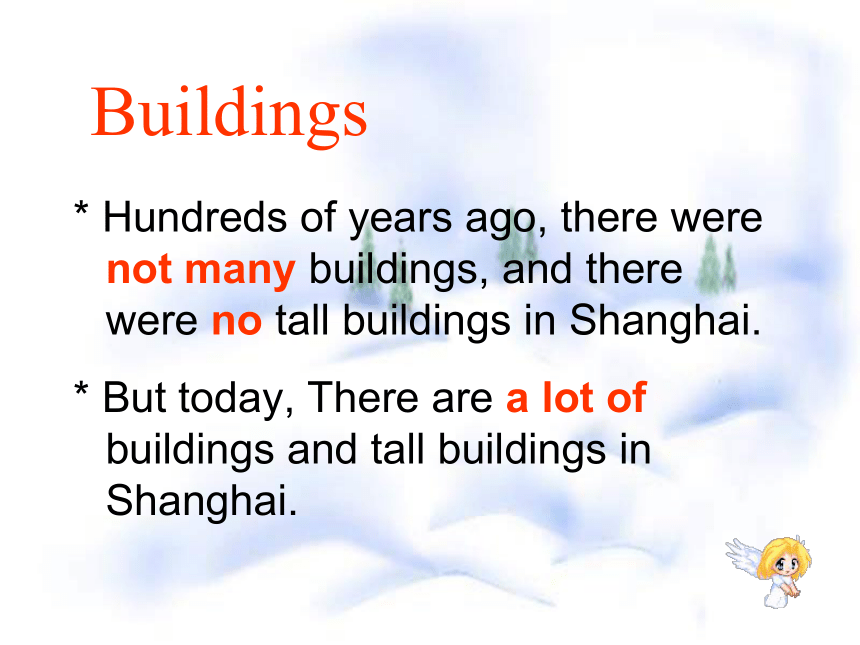 Buildings

* Hundreds of years ago, there were not many buildings, and there were no tall buildings in Shanghai.

* But today, There are a lot of buildings and tall buildings in Shanghai.